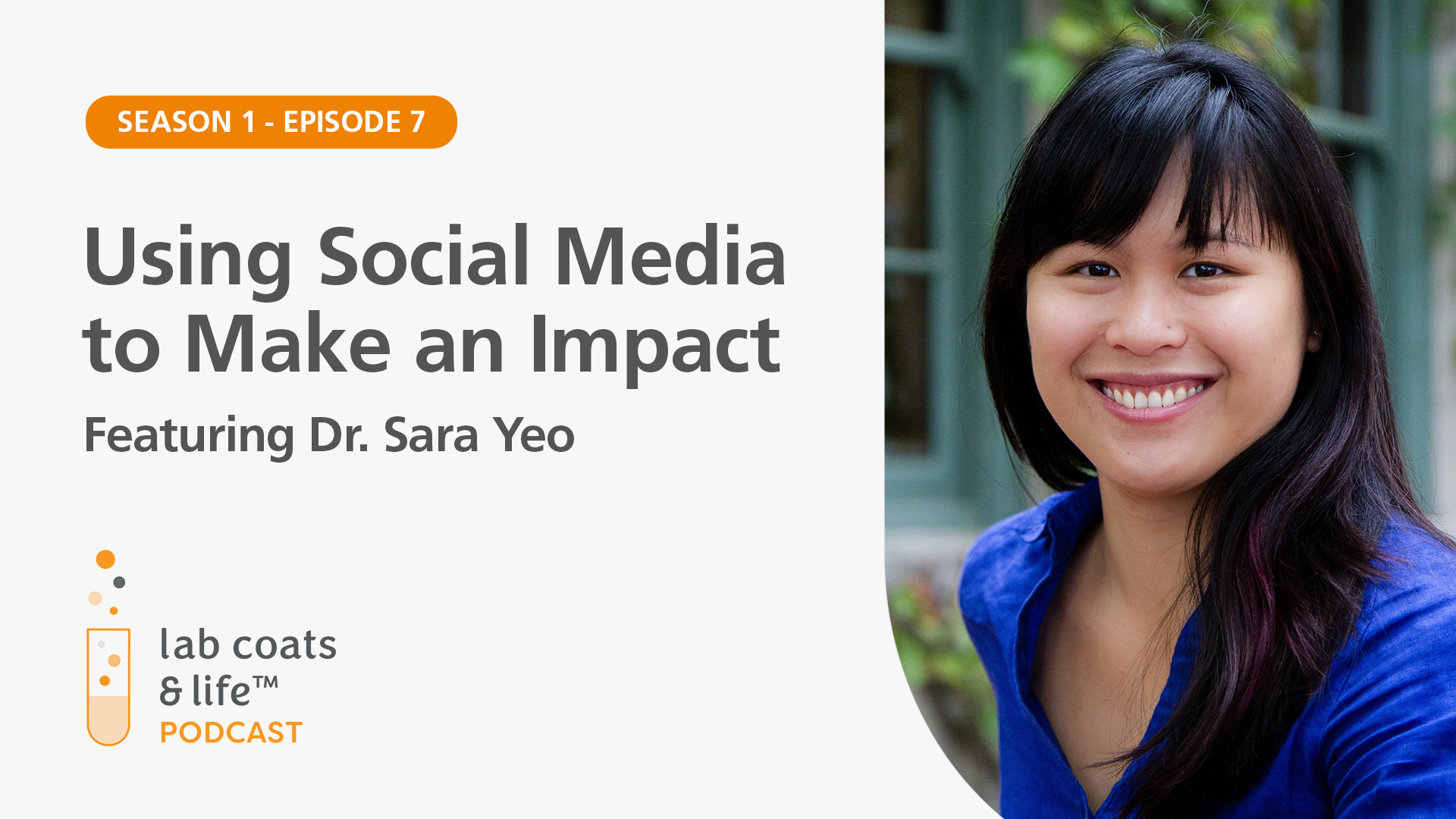 SEASON 1 - EPISODE 7

Using Social Media to Make an Impact

Featuring Dr. Sara Yeo

lab coats & life™ PODCAST